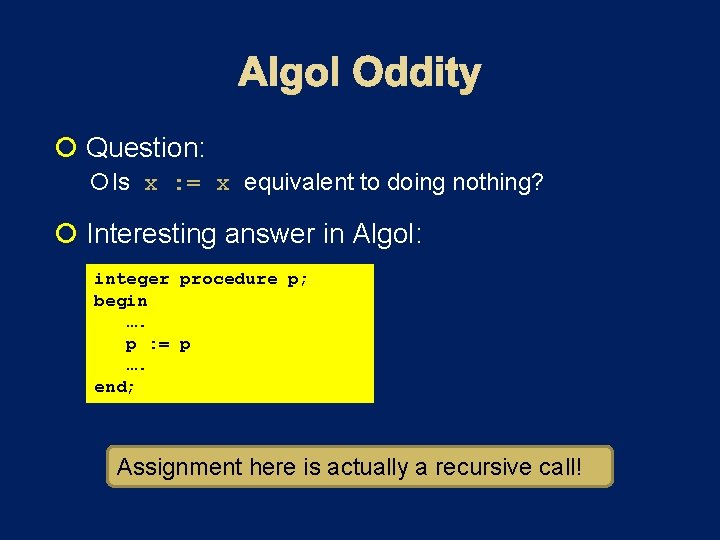 Algol Oddity

Question:

Is x := x equivalent to doing nothing?

Interesting answer in Algol:

integer procedure p;
begin
….
p := p
….
end;

Assignment here is actually a recursive call!